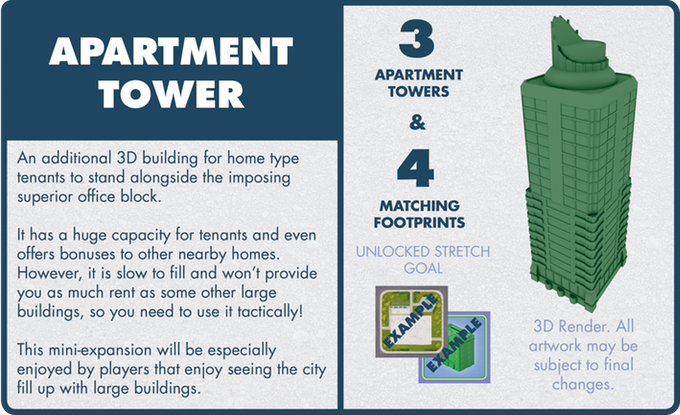 APARTMENT TOWER

An additional 3D building for home type tenants to stand alongside the imposing superior office block.

It has a huge capacity for tenants and even offers bonuses to other nearby homes. However, it is slow to fill and won't provide you as much rent as some other large buildings, so you need to use it tactically!

This mini-expansion will be especially enjoyed by players that enjoy seeing the city fill up with large buildings.

3
APARTMENT TOWERS
&
4
MATCHING FOOTPRINTS

UNLOCKED STRETCH GOAL

EXAMPLE
EXAMPLE

3D Render. All artwork may be subject to final changes.